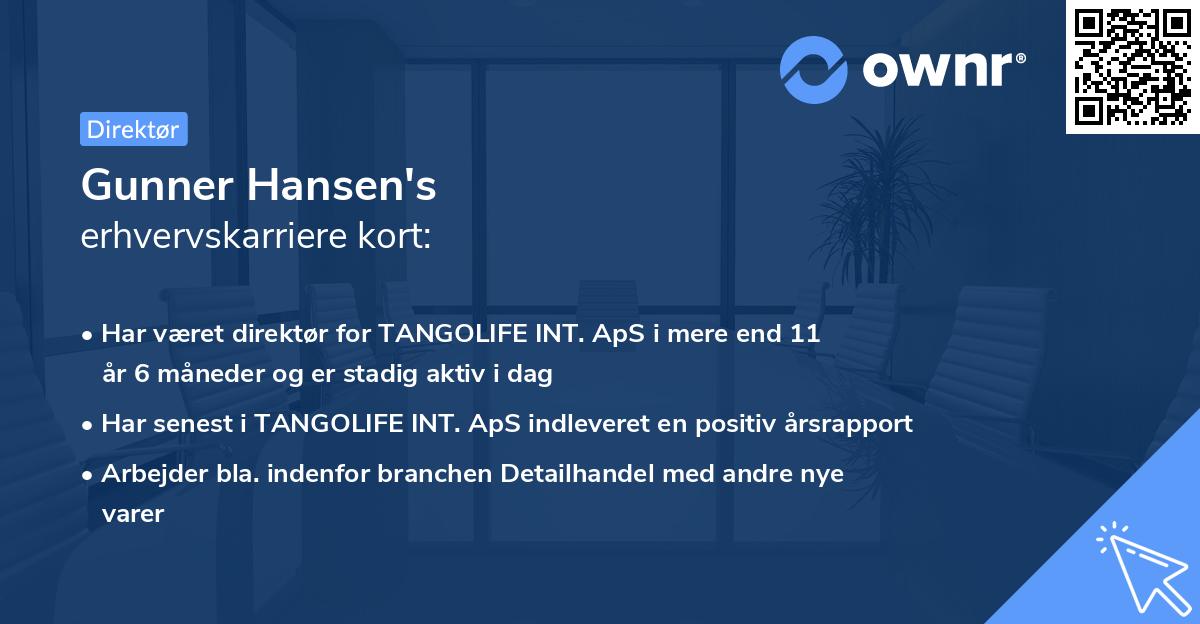 ownr®

Direktør

Gunner Hansen's erhvervskarriere kort:

• Har været direktør for TANGOLIFE INT. ApS i mere end 11 år 6 måneder og er stadig aktiv i dag

• Har senest i TANGOLIFE INT. ApS indleveret en positiv årsrapport

• Arbejder bla. indenfor branchen Detailhandel med andre nye varer